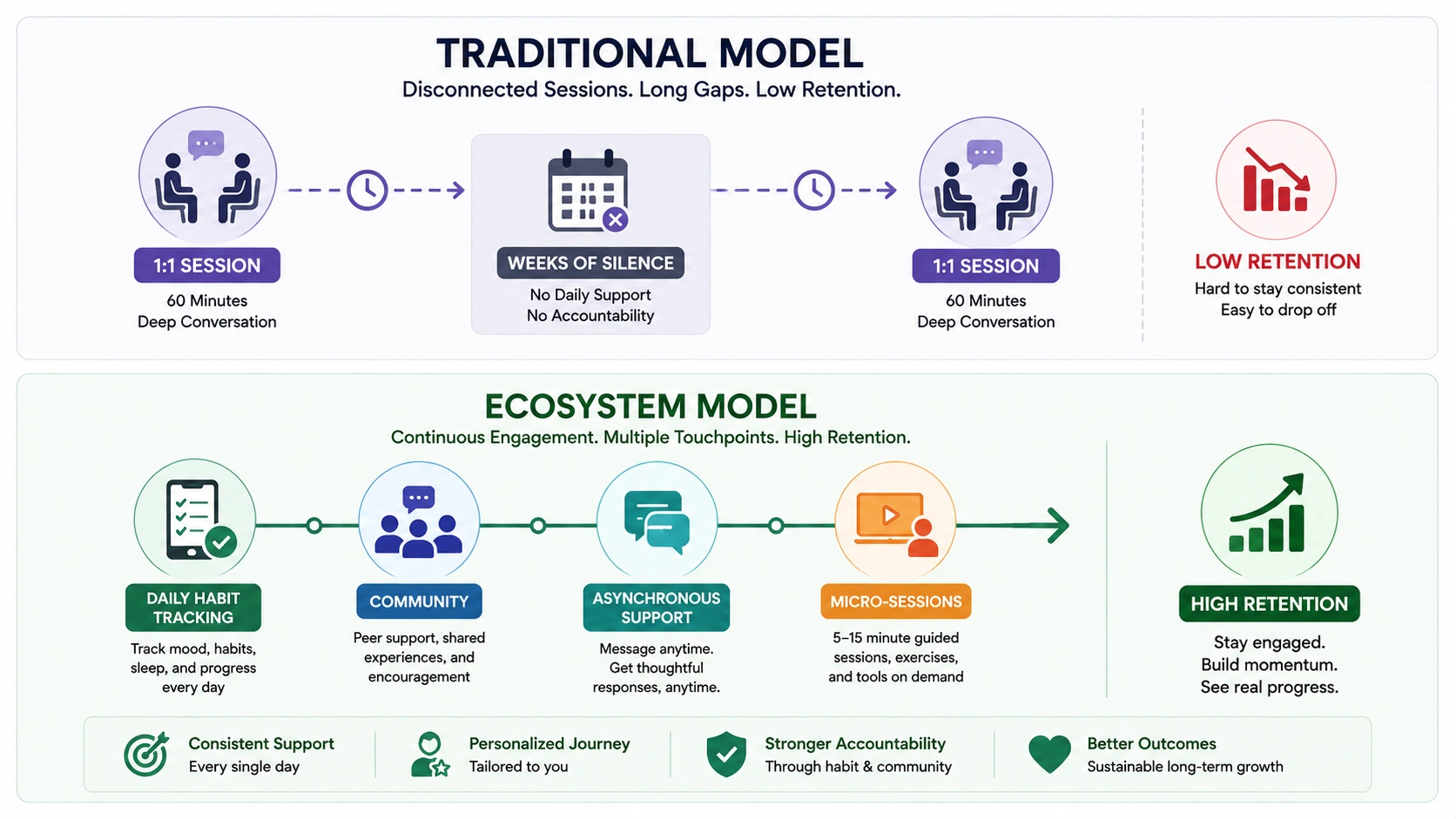 TRADITIONAL MODEL
Disconnected Sessions. Long Gaps. Low Retention.

1:1 SESSION
60 Minutes
Deep Conversation

WEEKS OF SILENCE
No Daily Support
No Accountability

1:1 SESSION
60 Minutes
Deep Conversation

LOW RETENTION
Hard to stay consistent
Easy to drop off

ECOSYSTEM MODEL
Continuous Engagement. Multiple Touchpoints. High Retention.

DAILY HABIT TRACKING
Track mood, habits, sleep, and progress every day

COMMUNITY
Peer support, shared experiences, and encouragement

ASYNCHRONOUS SUPPORT
Message anytime. Get thoughtful responses, anytime.

MICRO-SESSIONS
5–15 minute guided sessions, exercises, and tools on demand

HIGH RETENTION
Stay engaged.
Build momentum.
See real progress.

Consistent Support
Every single day

Personalized Journey
Tailored to you

Stronger Accountability
Through habit & community

Better Outcomes
Sustainable long-term growth